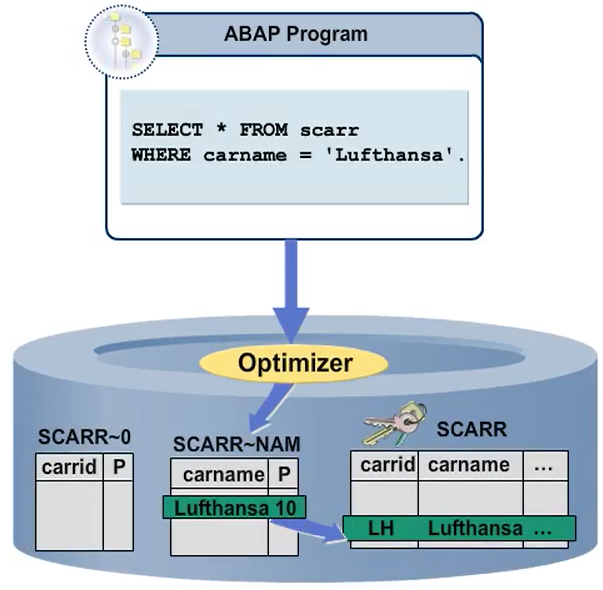 ABAP Program

SELECT * FROM scarr
WHERE carname = 'Lufthansa'.

Optimizer

SCARR~0

| carrid | P |
|---|---|
| | |

SCARR~NAM

| carname | P |
|---|---|
| Lufthansa | 10 |
| | |

SCARR

| carrid | carname | ... |
|---|---|---|
| | | |
| LH | Lufthansa | ... |